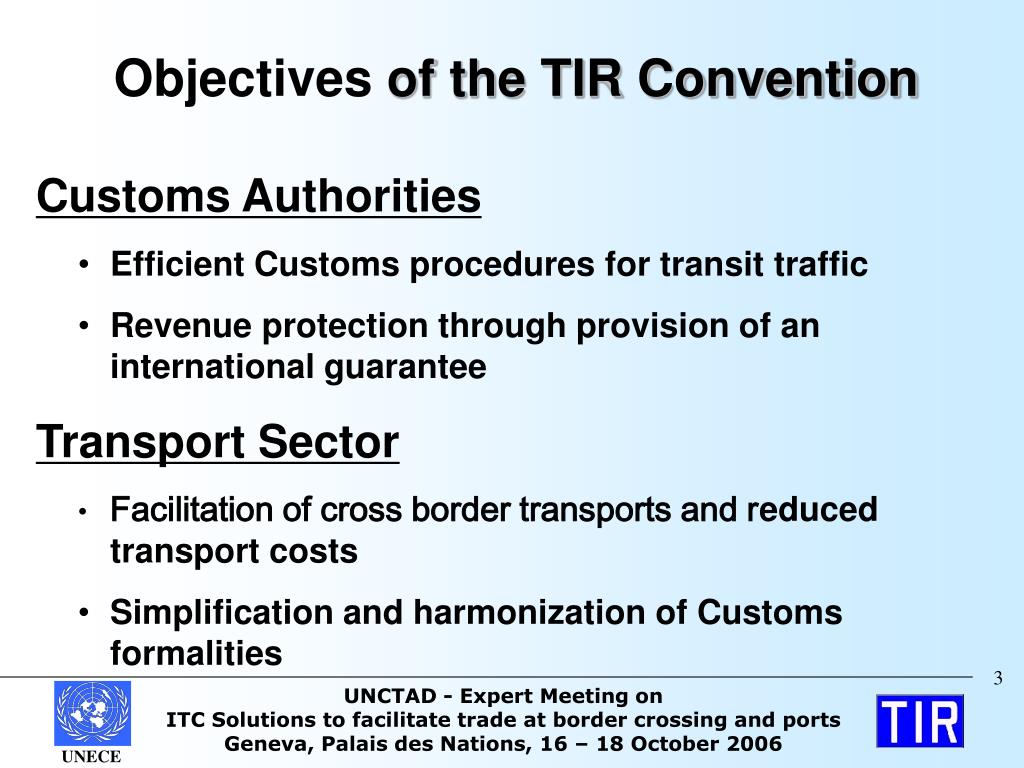 Objectives of the TIR Convention

Customs Authorities

• Efficient Customs procedures for transit traffic

• Revenue protection through provision of an international guarantee

Transport Sector

• Facilitation of cross border transports and reduced transport costs

• Simplification and harmonization of Customs formalities

3

UNECE

UNCTAD - Expert Meeting on
ITC Solutions to facilitate trade at border crossing and ports
Geneva, Palais des Nations, 16 – 18 October 2006

TIR